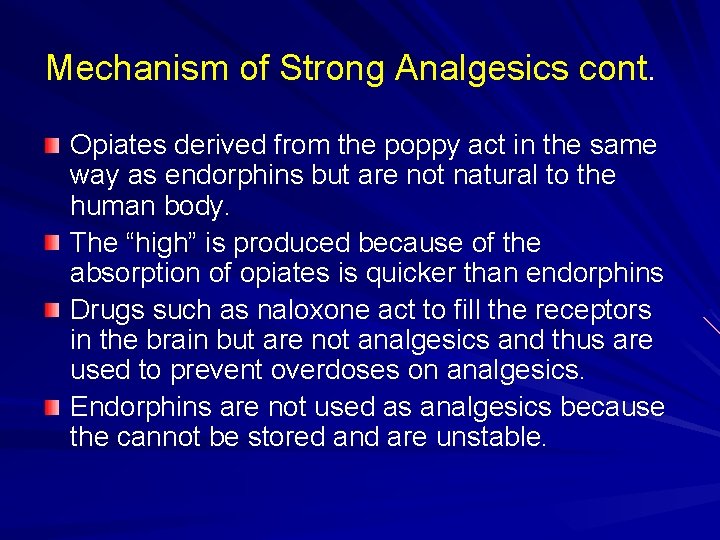 Mechanism of Strong Analgesics cont.

Opiates derived from the poppy act in the same way as endorphins but are not natural to the human body.

The “high” is produced because of the absorption of opiates is quicker than endorphins

Drugs such as naloxone act to fill the receptors in the brain but are not analgesics and thus are used to prevent overdoses on analgesics.

Endorphins are not used as analgesics because the cannot be stored and are unstable.